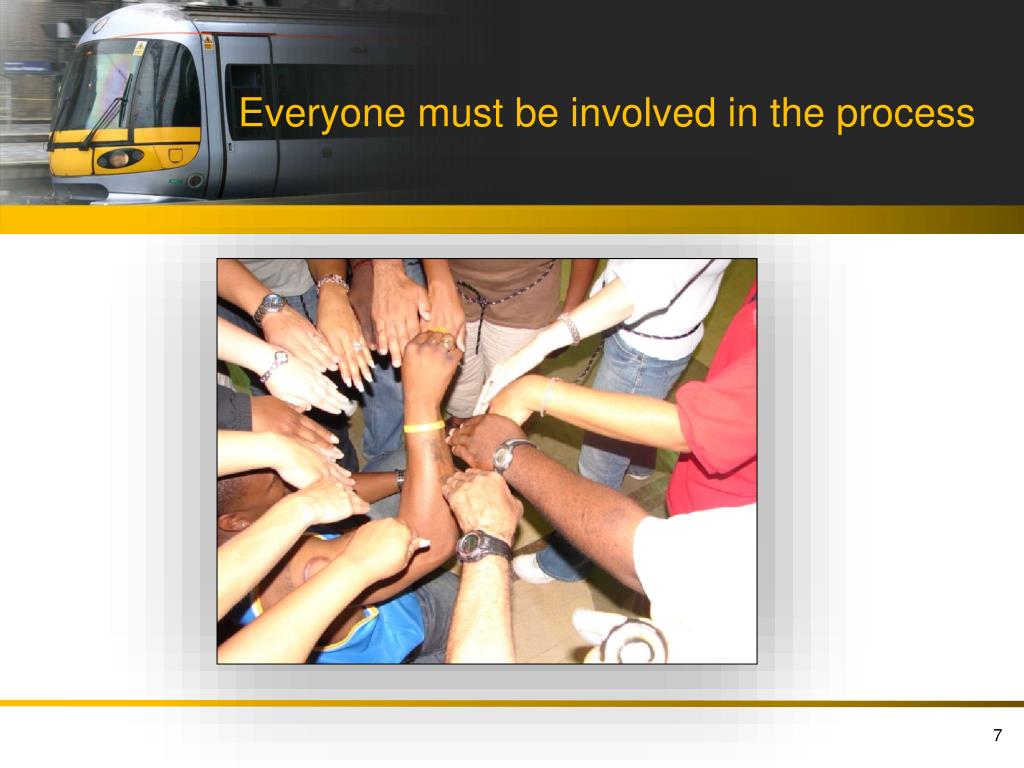 Everyone must be involved in the process

7